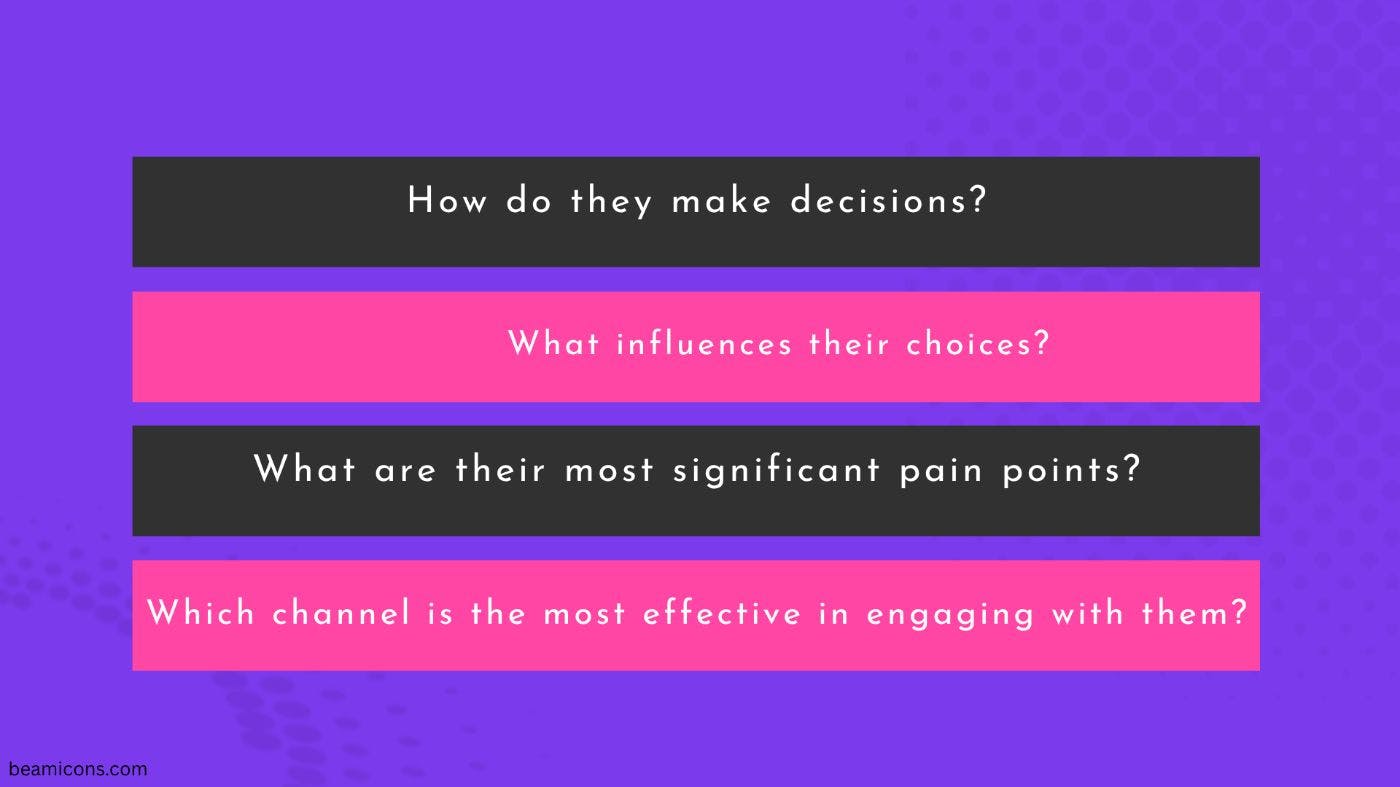 How do they make decisions?

What influences their choices?

What are their most significant pain points?

Which channel is the most effective in engaging with them?

beamicons.com